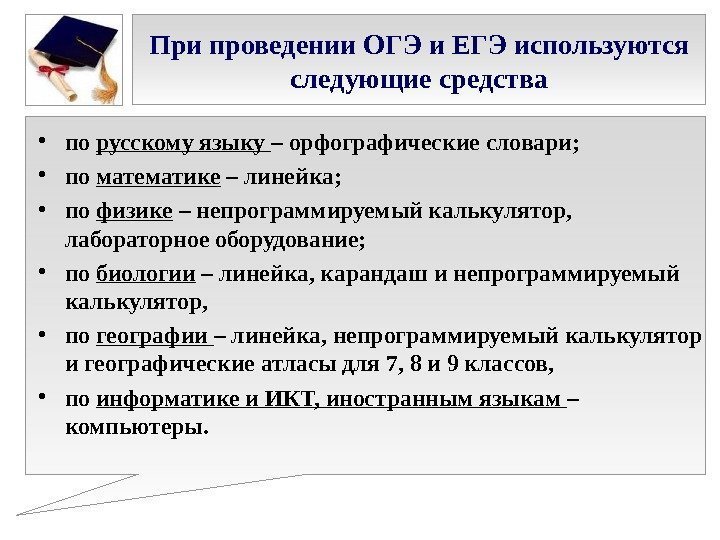 При проведении ОГЭ и ЕГЭ используются следующие средства

• по русскому языку – орфографические словари;
• по математике – линейка;
• по физике – непрограммируемый калькулятор, лабораторное оборудование;
• по биологии – линейка, карандаш и непрограммируемый калькулятор,
• по географии – линейка, непрограммируемый калькулятор и географические атласы для 7, 8 и 9 классов,
• по информатике и ИКТ, иностранным языкам – компьютеры.